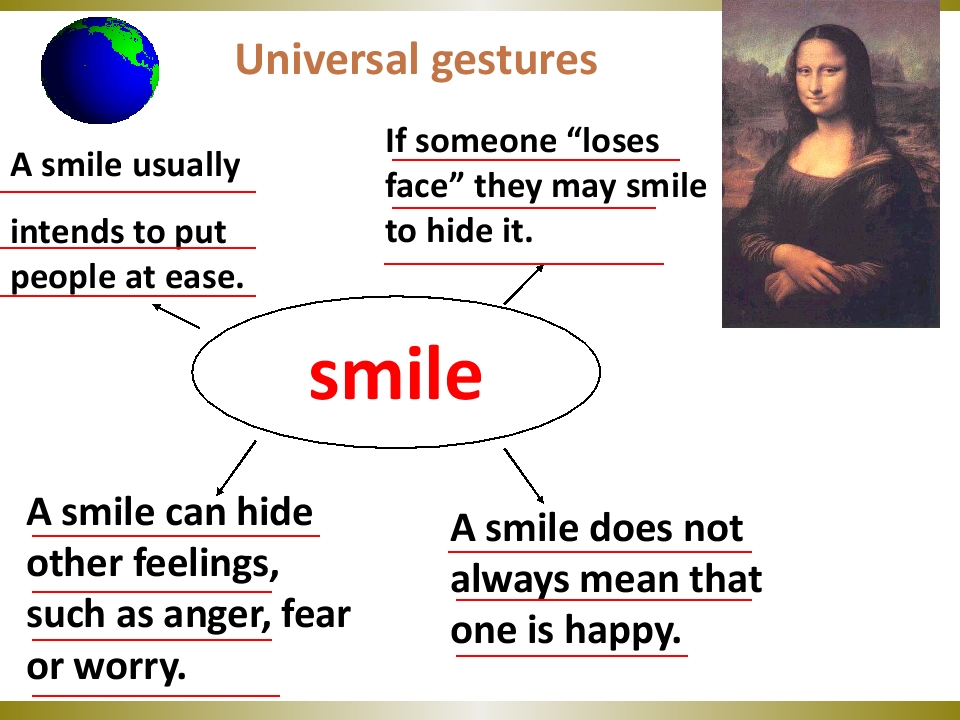 Universal gestures

A smile usually intends to put people at ease.

If someone "loses face" they may smile to hide it.

smile

A smile can hide other feelings, such as anger, fear or worry.

A smile does not always mean that one is happy.